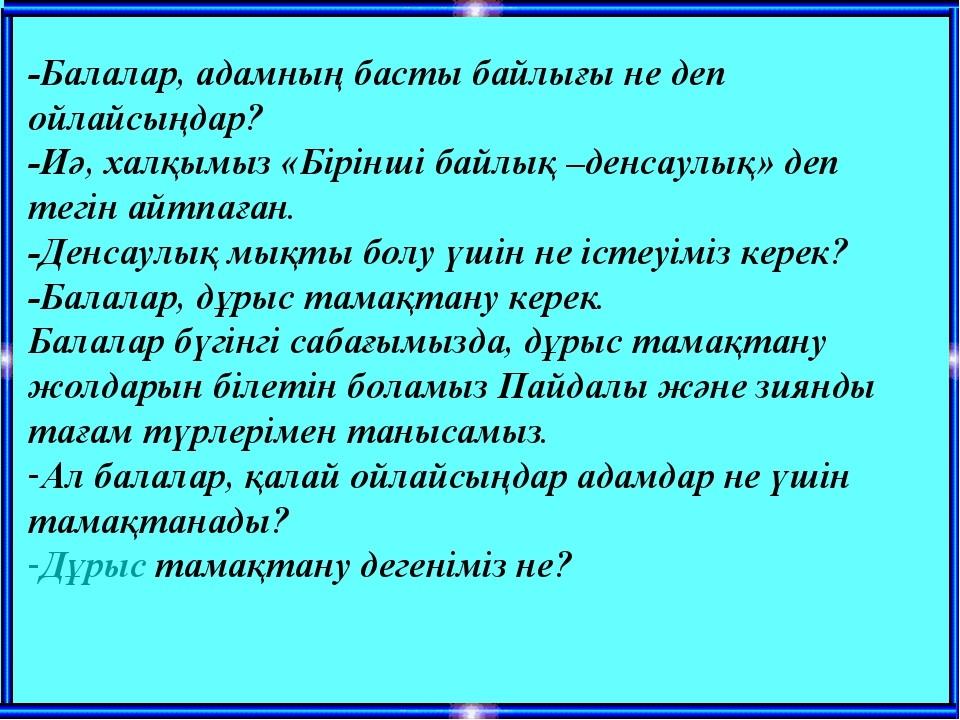 -Балалар, адамның басты байлығы не деп ойлайсыңдар?
-Иә, халқымыз «Бірінші байлық –денсаулық» деп тегін айтпаған.
-Денсаулық мықты болу үшін не істеуіміз керек?
-Балалар, дұрыс тамақтану керек.
Балалар бүгінгі сабағымызда, дұрыс тамақтану жолдарын білетін боламыз Пайдалы және зиянды тағам түрлерімен танысамыз.
-Ал балалар, қалай ойлайсыңдар адамдар не үшін тамақтанады?
-Дұрыс тамақтану дегеніміз не?